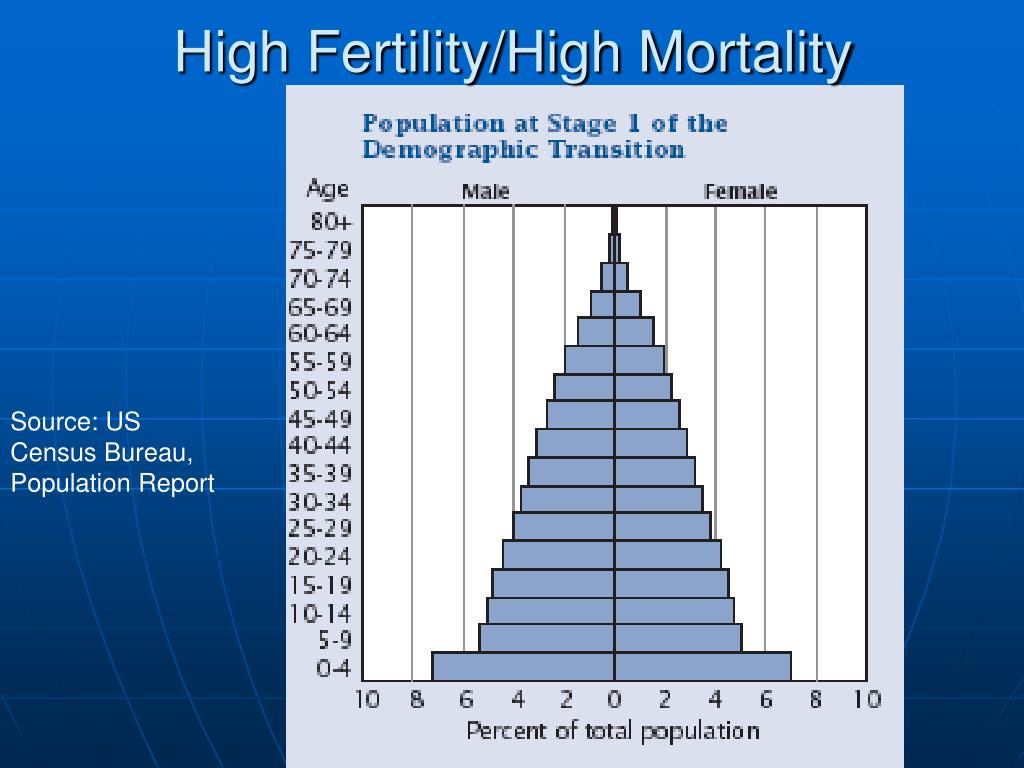 High Fertility/High Mortality

Source: US Census Bureau, Population Report

Population at Stage 1 of the Demographic Transition

Age

Male

Female

80+
75-79
70-74
65-69
60-64
55-59
50-54
45-49
40-44
35-39
30-34
25-29
20-24
15-19
10-14
5-9
0-4

10 8 6 4 2 0 2 4 6 8 10

Percent of total population